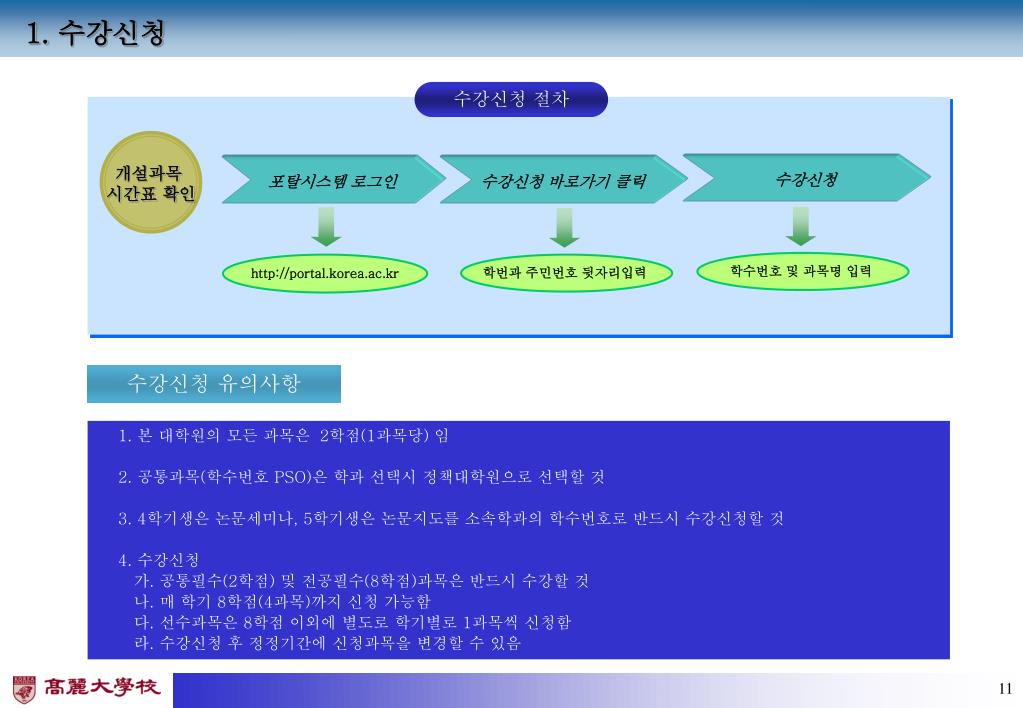 1. 수강신청

수강신청 절차

개설과목 시간표 확인

포탈시스템 로그인

수강신청 바로가기 클릭

수강신청

http://portal.korea.ac.kr

학번과 주민번호 뒷자리입력

학수번호 및 과목명 입력

수강신청 유의사항

1. 본 대학원의 모든 과목은 2학점(1과목당) 임

2. 공통과목(학수번호 PSO)은 학과 선택시 정책대학원으로 선택할 것

3. 4학기생은 논문세미나, 5학기생은 논문지도를 소속학과의 학수번호로 반드시 수강신청할 것

4. 수강신청
가. 공통필수(2학점) 및 전공필수(8학점)과목은 반드시 수강할 것
나. 매 학기 8학점(4과목)까지 신청 가능함
다. 선수과목은 8학점 이외에 별도로 학기별로 1과목씩 신청함
라. 수강신청 후 정정기간에 신청과목을 변경할 수 있음

高麗大學校

11